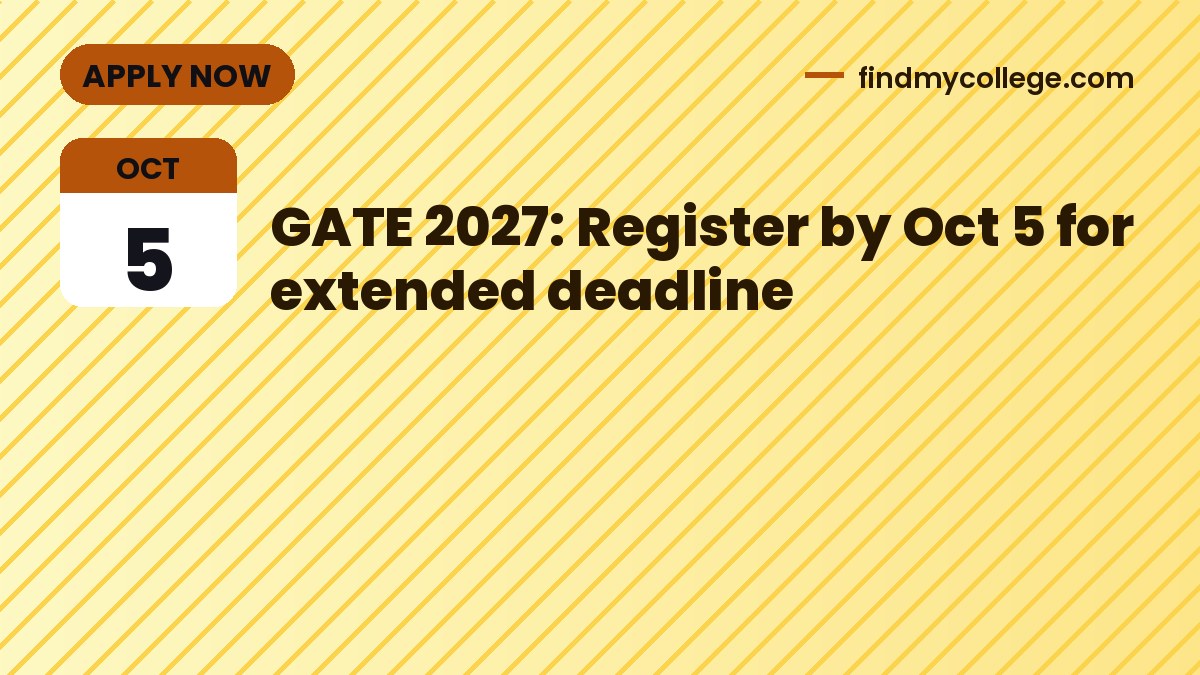 APPLY NOW

findmycollege.com

OCT
5

GATE 2027: Register by Oct 5 for extended deadline